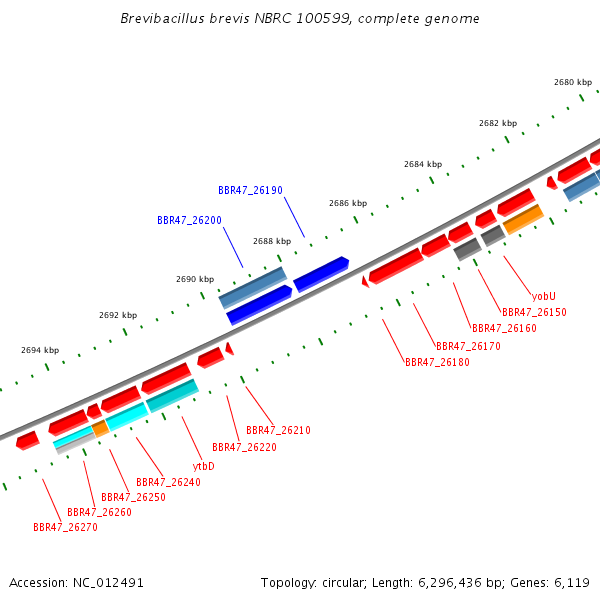 Brevibacillus brevis NBRC 100599, complete genome

2680 kbp
2682 kbp
2684 kbp
2686 kbp
2688 kbp
2690 kbp
2692 kbp
2694 kbp

BBR47_26190
BBR47_26200

yobU
BBR47_26150
BBR47_26160
BBR47_26170
BBR47_26180

BBR47_26210
BBR47_26220
ytbD
BBR47_26240
BBR47_26250
BBR47_26260
BBR47_26270

Accession: NC_012491

Topology: circular; Length: 6,296,436 bp; Genes: 6,119